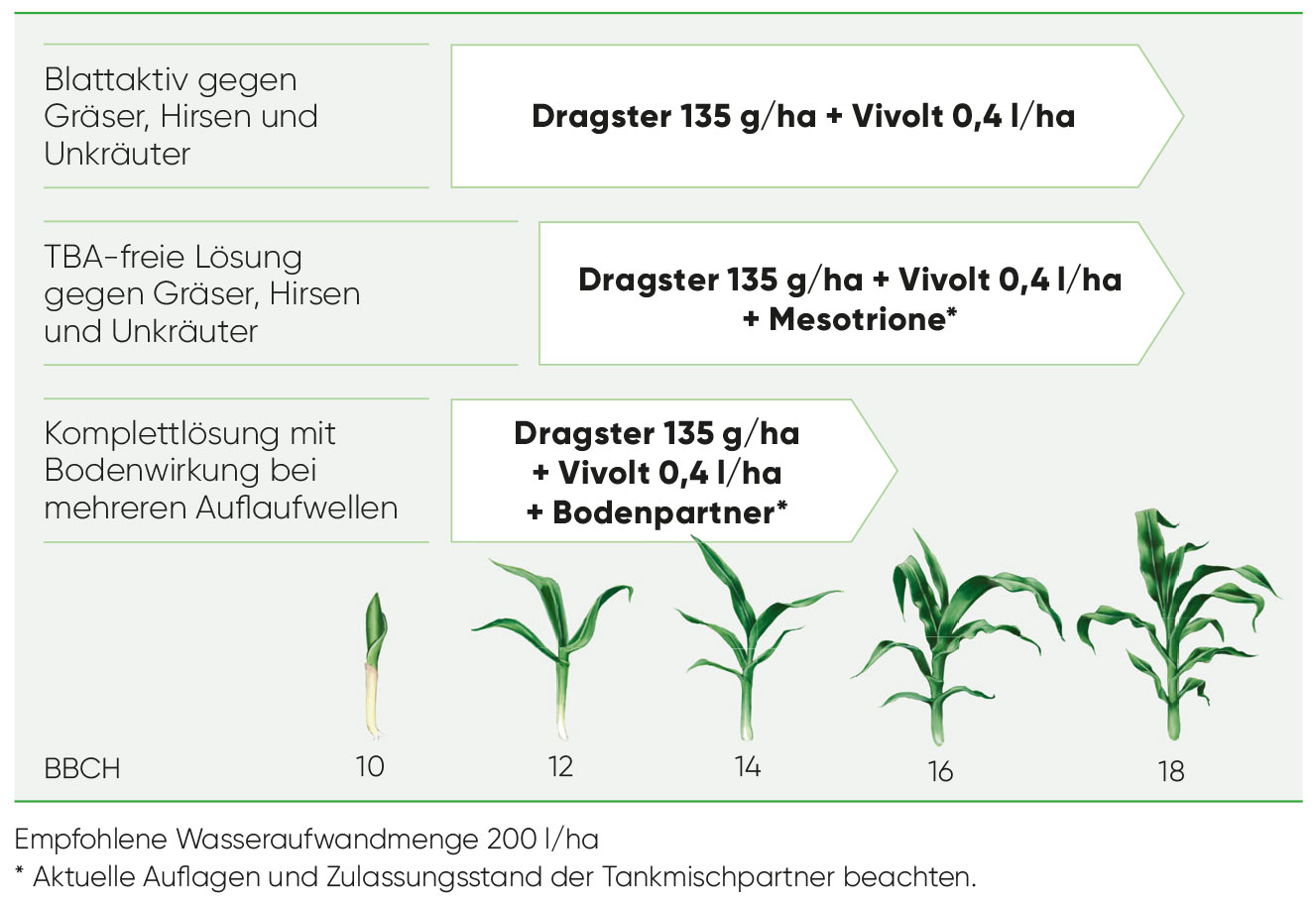 Blattaktiv gegen Gräser, Hirsen und Unkräuter

Dragster 135 g/ha + Vivolt 0,4 l/ha

TBA-freie Lösung gegen Gräser, Hirsen und Unkräuter

Dragster 135 g/ha + Vivolt 0,4 l/ha + Mesotrione*

Komplettlösung mit Bodenwirkung bei mehreren Auflaufwellen

Dragster 135 g/ha + Vivolt 0,4 l/ha + Bodenpartner*

BBCH 10 12 14 16 18

Empfohlene Wasseraufwandmenge 200 l/ha
* Aktuelle Auflagen und Zulassungsstand der Tankmischpartner beachten.